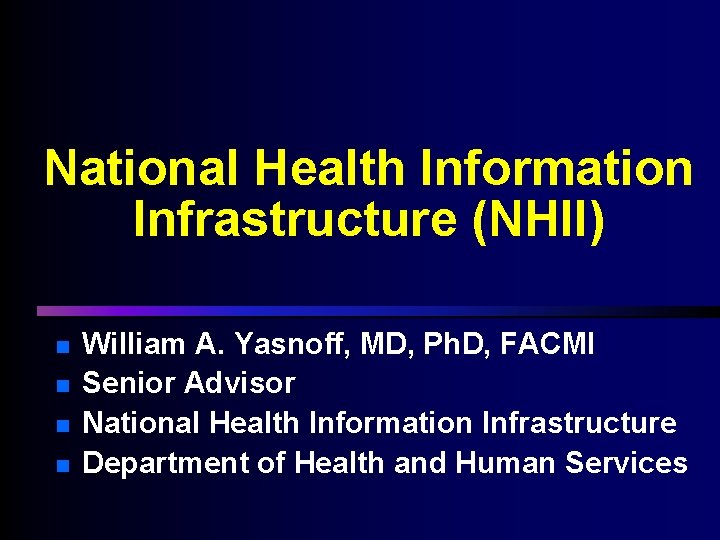 National Health Information Infrastructure (NHII)

- William A. Yasnoff, MD, PhD, FACMI
- Senior Advisor
- National Health Information Infrastructure
- Department of Health and Human Services